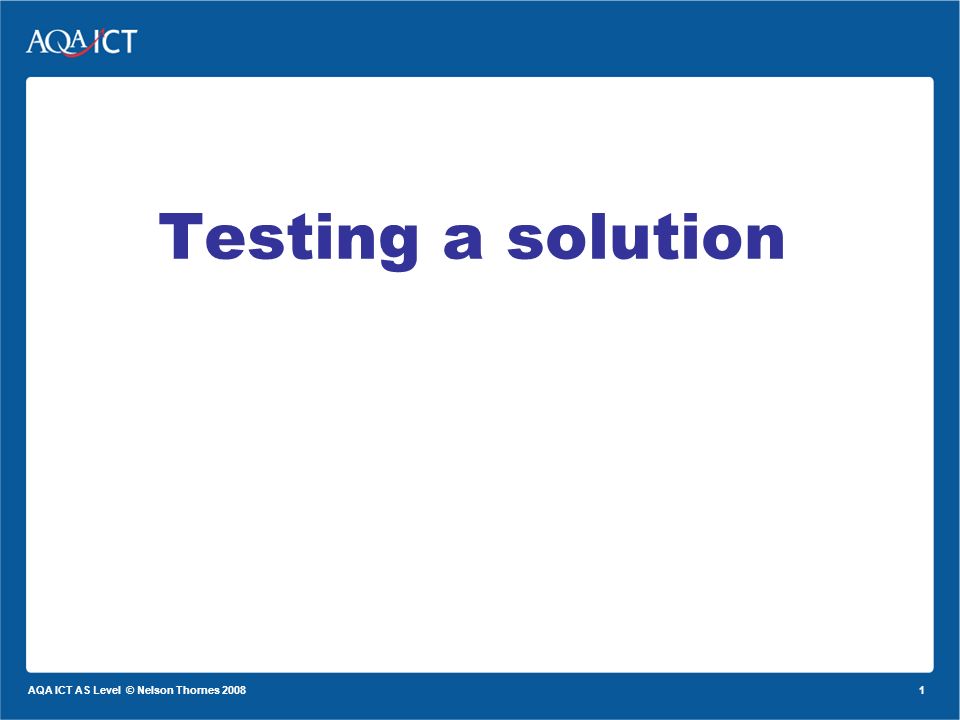 AQA ICT

Testing a solution

AQA ICT AS Level © Nelson Thornes 2008

1